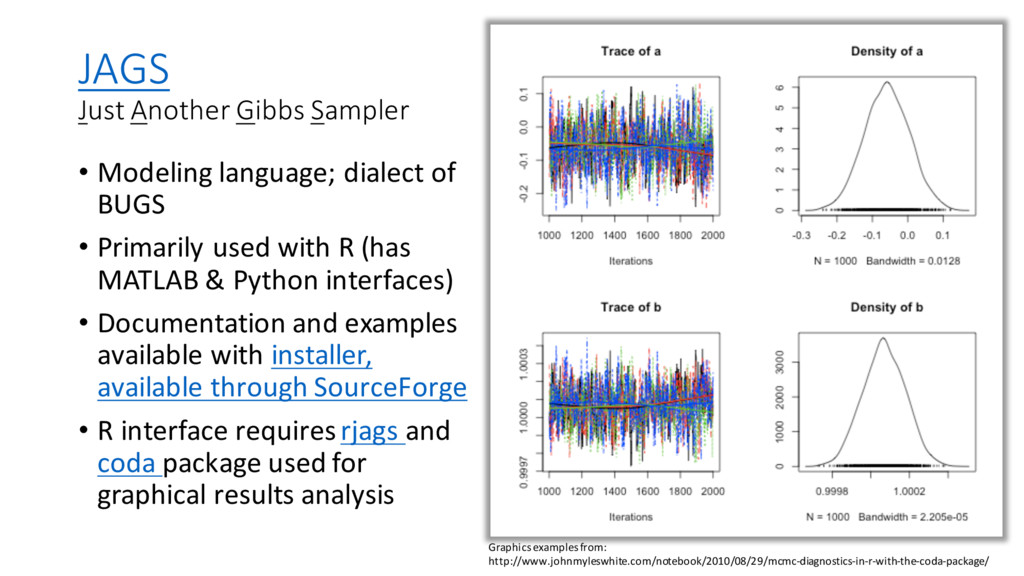 JAGS
Just Another Gibbs Sampler

• Modeling language; dialect of BUGS
• Primarily used with R (has MATLAB & Python interfaces)
• Documentation and examples available with installer, available through SourceForge
• R interface requires rjags and coda package used for graphical results analysis

Trace of a

0.1
0.0
-0.1
-0.2

1000 1200 1400 1600 1800 2000

Iterations

Density of a

6
5
4
3
2
1
0

-0.3 -0.2 -0.1 0.0 0.1

N = 1000 Bandwidth = 0.0128

Trace of b

1.0003
1.0000
0.9997

1000 1200 1400 1600 1800 2000

Iterations

Density of b

3000
2000
1000
0

0.9998 1.0002

N = 1000 Bandwidth = 2.205e-05

Graphics examples from:
http://www.johnmyleswhite.com/notebook/2010/08/29/mcmc-diagnostics-in-r-with-the-coda-package/